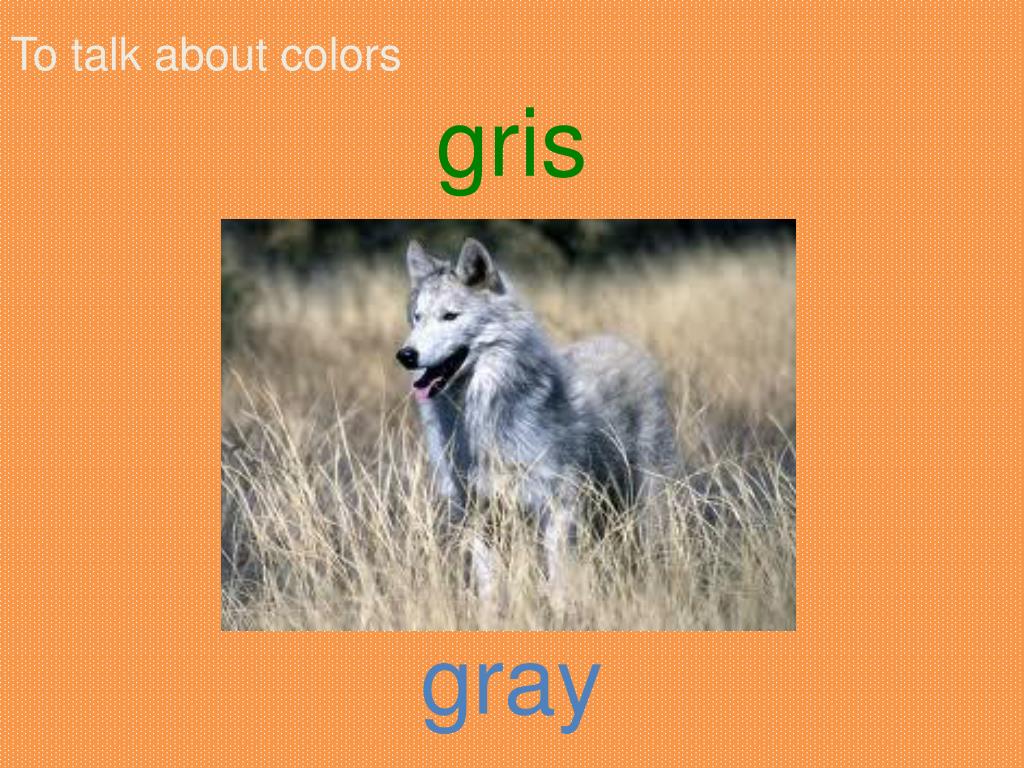 To talk about colors

gris

gray